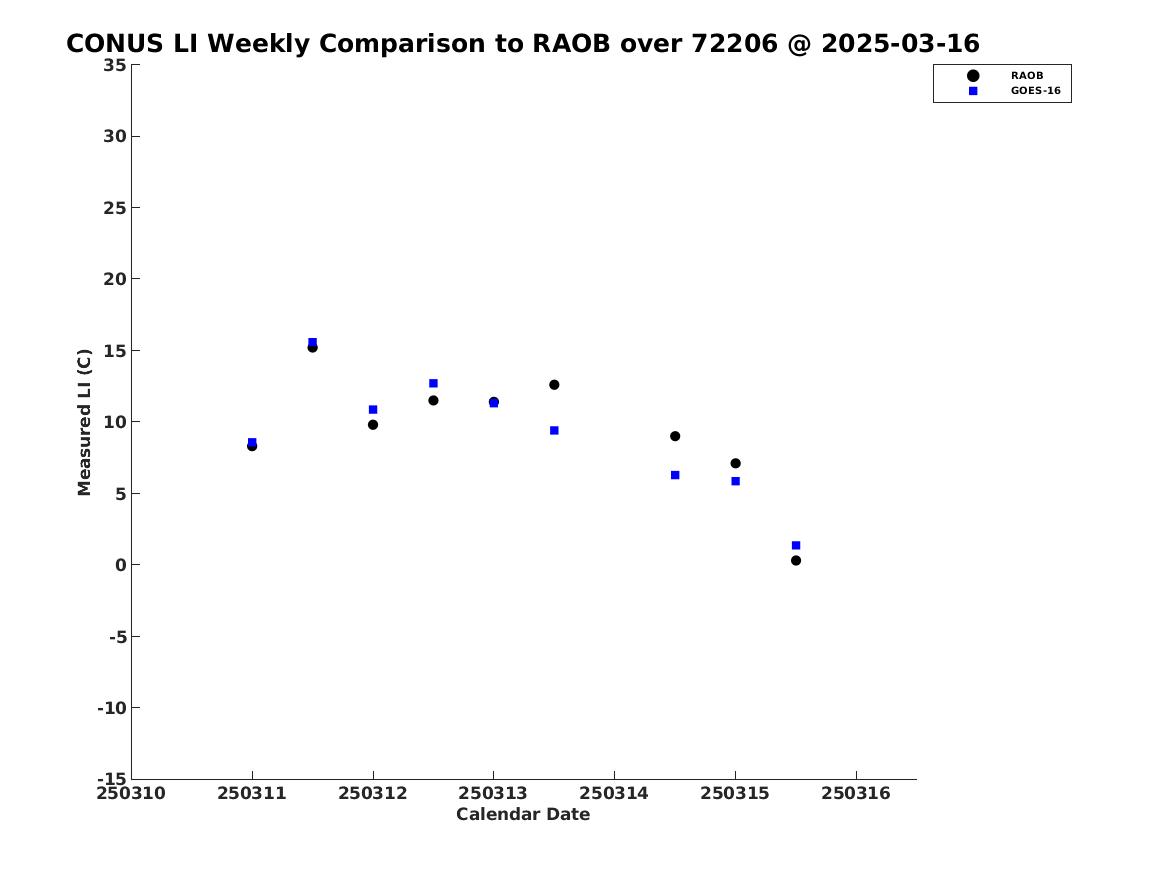 CONUS LI Weekly Comparison to RAOB over 72206 @ 2025-03-16

RAOB
GOES-16

Measured LI (C)

35
30
25
20
15
10
5
0
-5
-10
-15

250310 250311 250312 250313 250314 250315 250316

Calendar Date